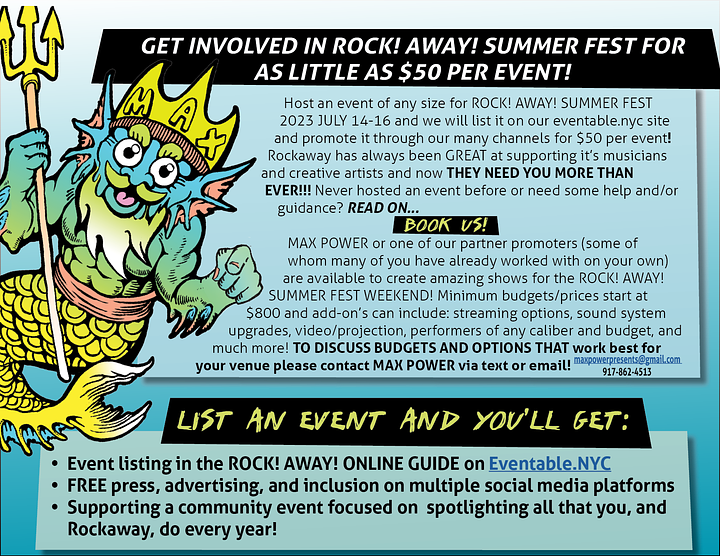 MAX

GET INVOLVED IN ROCK! AWAY! SUMMER FEST FOR AS LITTLE AS $50 PER EVENT!

Host an event of any size for ROCK! AWAY! SUMMER FEST 2023 JULY 14-16 and we will list it on our eventable.nyc site and promote it through our many channels for $50 per event! Rockaway has always been GREAT at supporting it's musicians and creative artists and now THEY NEED YOU MORE THAN EVER!!! Never hosted an event before or need some help and/or guidance? READ ON...

BOOK US!

MAX POWER or one of our partner promoters (some of whom many of you have already worked with on your own) are available to create amazing shows for the ROCK! AWAY! SUMMER FEST WEEKEND! Minimum budgets/prices start at $800 and add-on's can include: streaming options, sound system upgrades, video/projection, performers of any caliber and budget, and much more! TO DISCUSS BUDGETS AND OPTIONS THAT work best for your venue please contact MAX POWER via text or email! maxpowerpresents@gmail.com 917-862-4513

LIST AN EVENT AND YOU'LL GET:

• Event listing in the ROCK! AWAY! ONLINE GUIDE on Eventable.NYC
• FREE press, advertising, and inclusion on multiple social media platforms
• Supporting a community event focused on spotlighting all that you, and Rockaway, do every year!